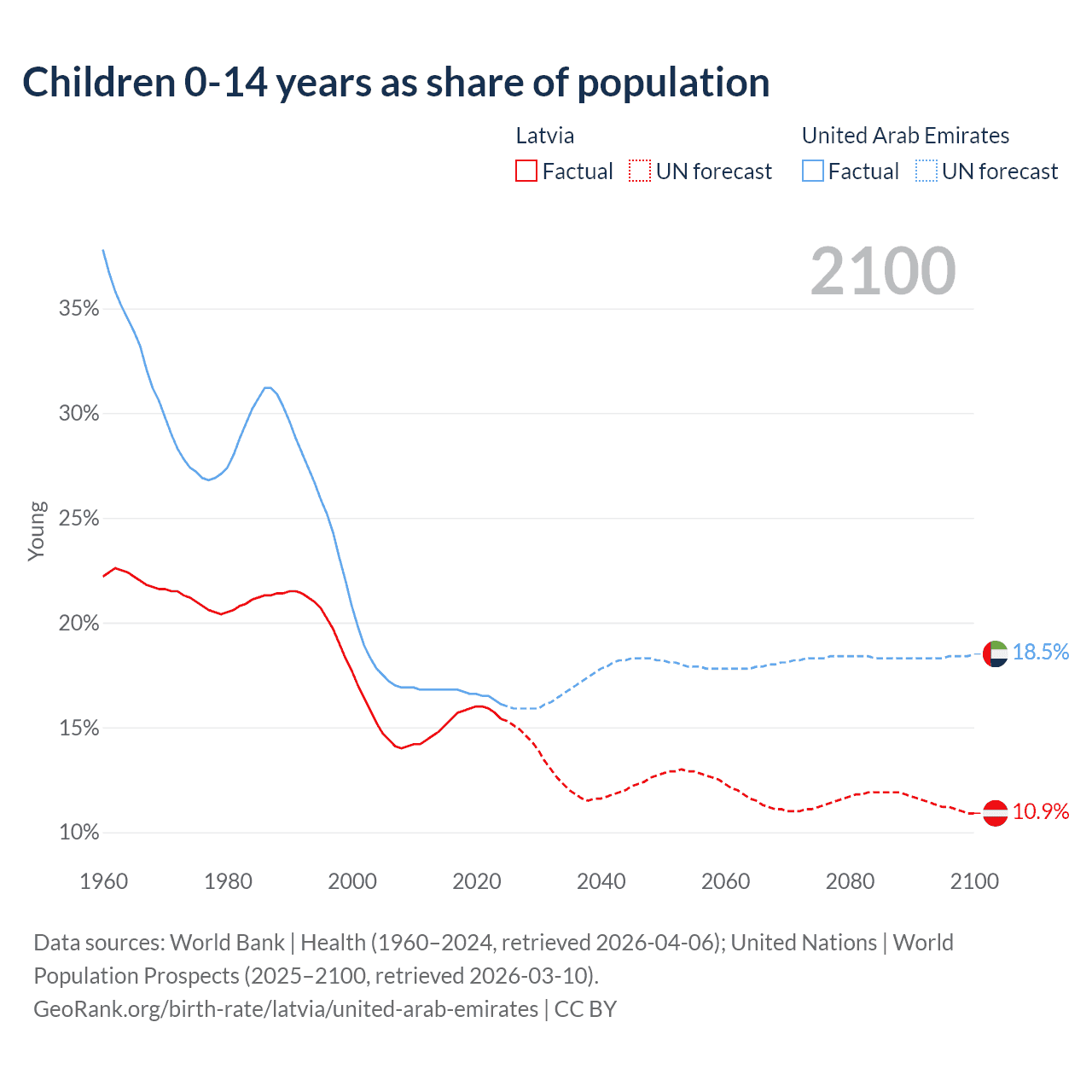 Children 0-14 years as share of population

Latvia
Factual
UN forecast

United Arab Emirates
Factual
UN forecast

2100

Young

35%
30%
25%
20%
15%
10%

18.5%
10.9%

1960
1980
2000
2020
2040
2060
2080
2100

Data sources: World Bank | Health (1960–2024, retrieved 2026-04-06); United Nations | World Population Prospects (2025–2100, retrieved 2026-03-10).
GeoRank.org/birth-rate/latvia/united-arab-emirates | CC BY